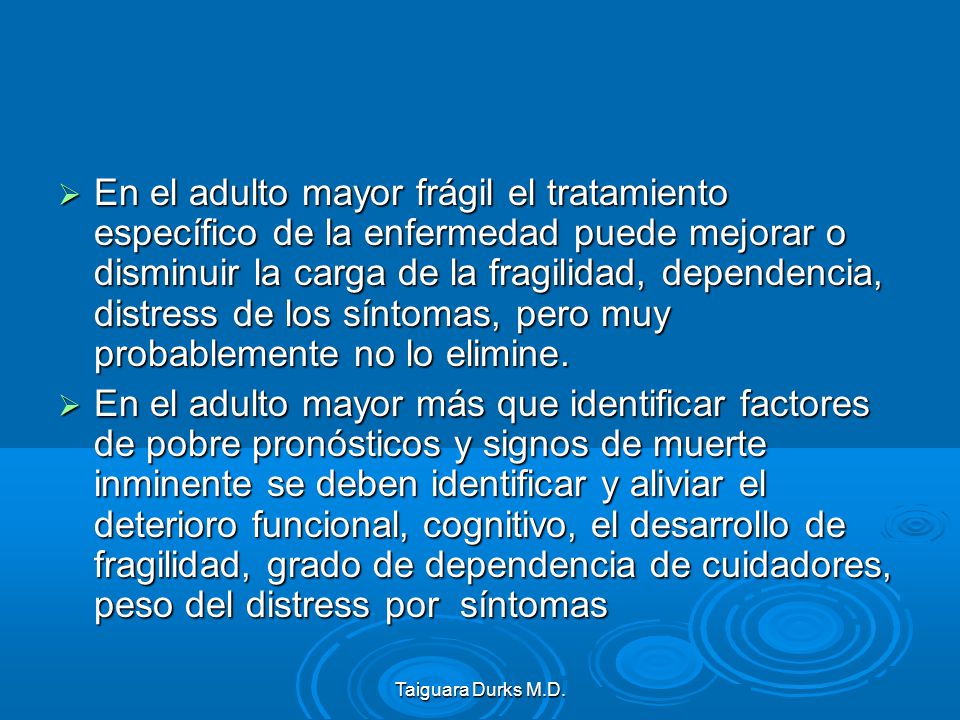 ➢ En el adulto mayor frágil el tratamiento específico de la enfermedad puede mejorar o disminuir la carga de la fragilidad, dependencia, distress de los síntomas, pero muy probablemente no lo elimine.

➢ En el adulto mayor más que identificar factores de pobre pronósticos y signos de muerte inminente se deben identificar y aliviar el deterioro funcional, cognitivo, el desarrollo de fragilidad, grado de dependencia de cuidadores, peso del distress por síntomas

Taiguara Durks M.D.